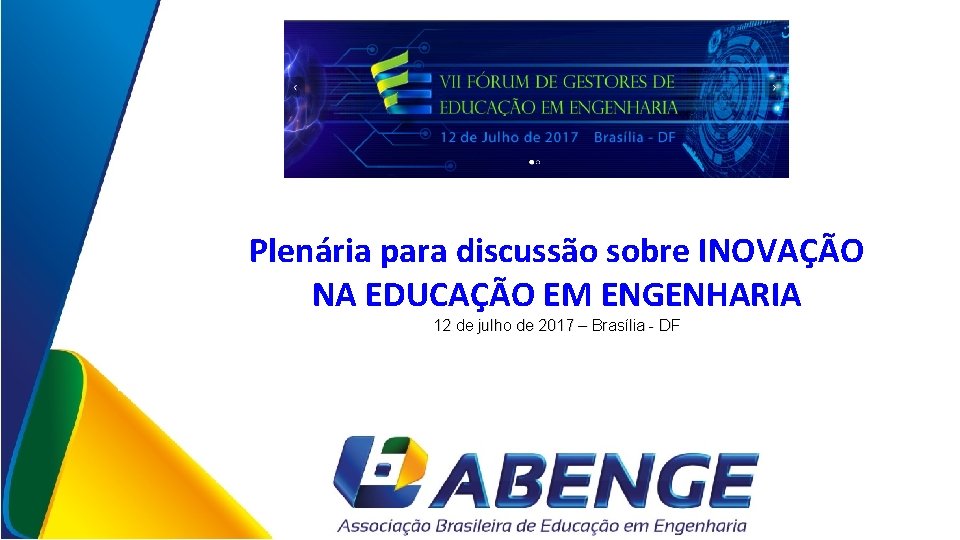 VII FÓRUM DE GESTORES DE EDUCAÇÃO EM ENGENHARIA
12 de Julho de 2017 Brasília - DF

Plenária para discussão sobre INOVAÇÃO NA EDUCAÇÃO EM ENGENHARIA
12 de julho de 2017 – Brasília - DF

ABENGE
Associação Brasileira de Educação em Engenharia